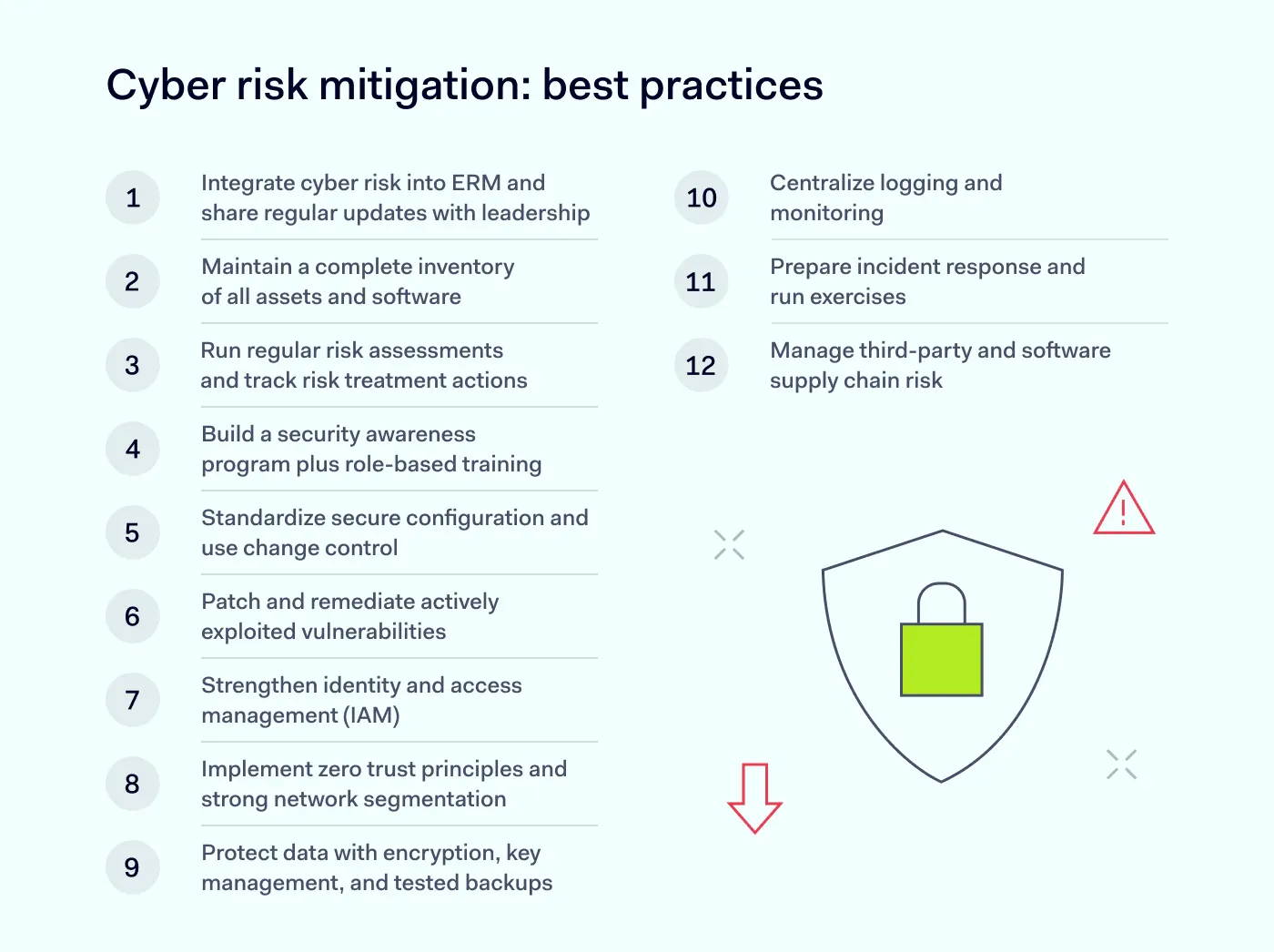 Cyber risk mitigation: best practices

1
Integrate cyber risk into ERM and share regular updates with leadership

2
Maintain a complete inventory of all assets and software

3
Run regular risk assessments and track risk treatment actions

4
Build a security awareness program plus role-based training

5
Standardize secure configuration and use change control

6
Patch and remediate actively exploited vulnerabilities

7
Strengthen identity and access management (IAM)

8
Implement zero trust principles and strong network segmentation

9
Protect data with encryption, key management, and tested backups

10
Centralize logging and monitoring

11
Prepare incident response and run exercises

12
Manage third-party and software supply chain risk